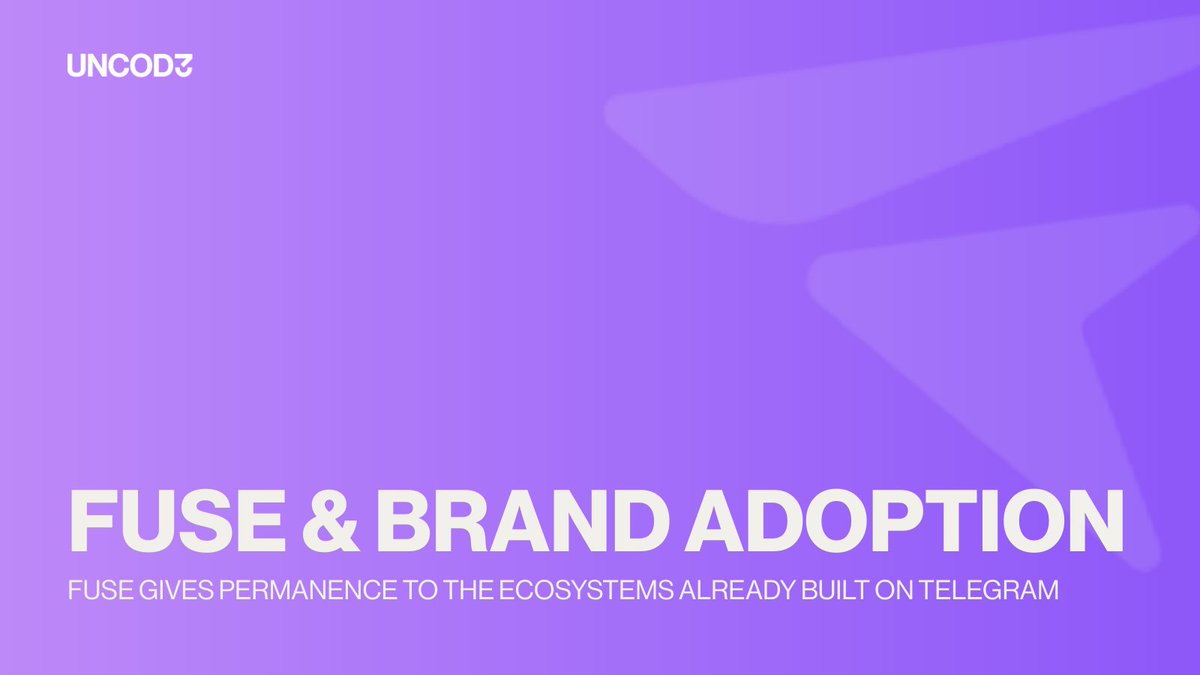 UNCOD3

FUSE & BRAND ADOPTION

FUSE GIVES PERMANENCE TO THE ECOSYSTEMS ALREADY BUILT ON TELEGRAM